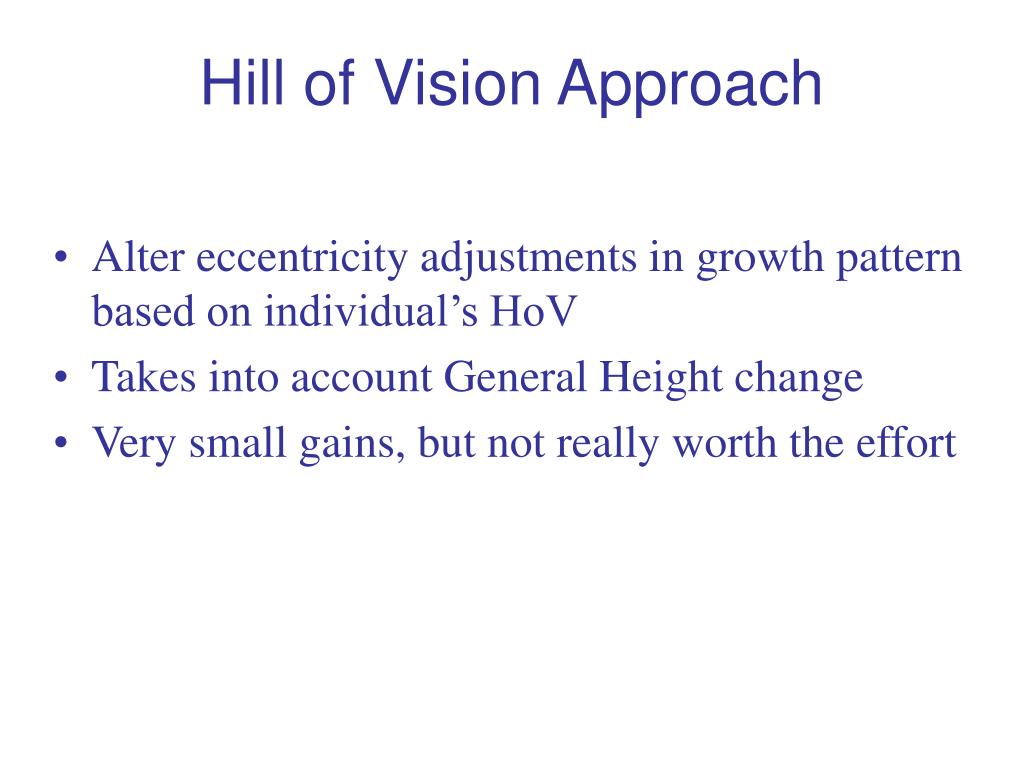 Hill of Vision Approach

• Alter eccentricity adjustments in growth pattern based on individual’s HoV
• Takes into account General Height change
• Very small gains, but not really worth the effort